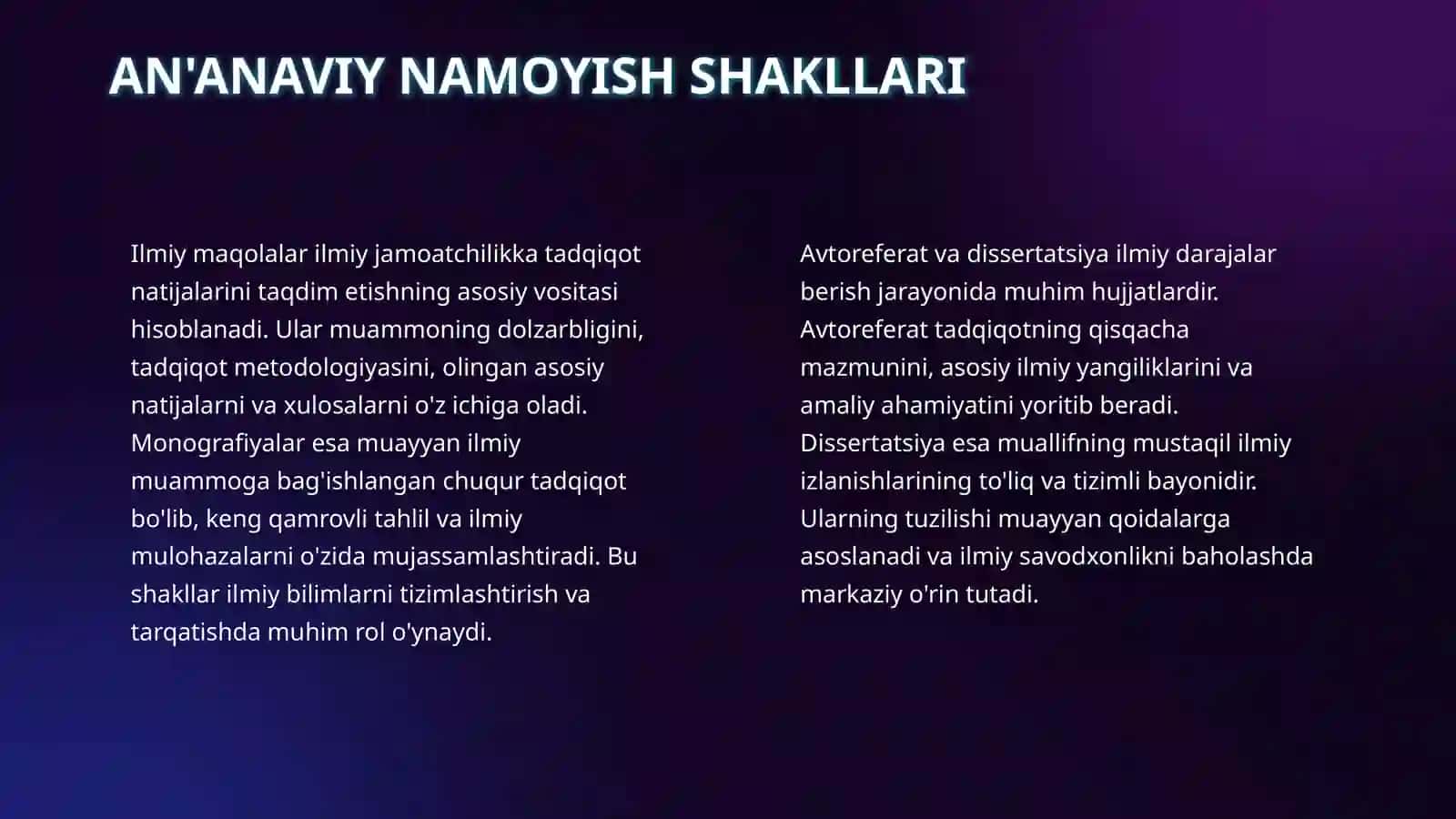 AN'ANAVIY NAMOYISH SHAKLLARI

Ilmiy maqolalar ilmiy jamoatchilikka tadqiqot natijalarini taqdim etishning asosiy vositasi hisoblanadi. Ular muammoning dolzarbligini, tadqiqot metodologiyasini, olingan asosiy natijalarni va xulosalarni o'z ichiga oladi. Monografiyalar esa muayyan ilmiy muammoga bag'ishlangan chuqur tadqiqot bo'lib, keng qamrovli tahlil va ilmiy mulohazalarni o'zida mujassamlashtiradi. Bu shakllar ilmiy bilimlarni tizimlashtirish va tarqatishda muhim rol o'ynaydi.

Avtoreferat va dissertatsiya ilmiy darajalar berish jarayonida muhim hujjatlardir. Avtoreferat tadqiqotning qisqacha mazmunini, asosiy ilmiy yangiliklarini va amaliy ahamiyatini yoritib beradi. Dissertatsiya esa muallifning mustaqil ilmiy izlanishlarining to'liq va tizimli bayonidir. Ularning tuzilishi muayyan qoidalarga asoslanadi va ilmiy savodxonlikni baholashda markaziy o'rin tutadi.